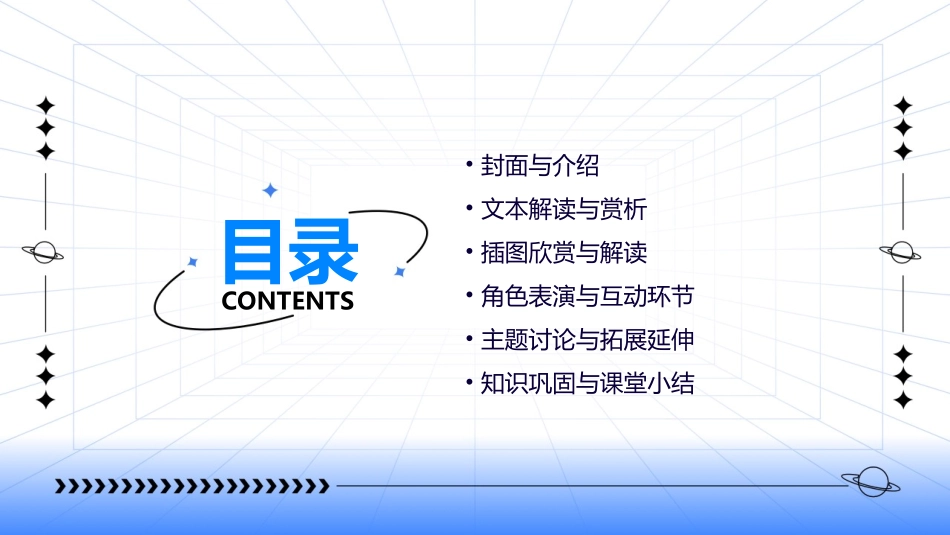 目录
CONTENTS

· 封面与介绍
· 文本解读与赏析
· 插图欣赏与解读
· 角色表演与互动环节
· 主题讨论与拓展延伸
· 知识巩固与课堂小结